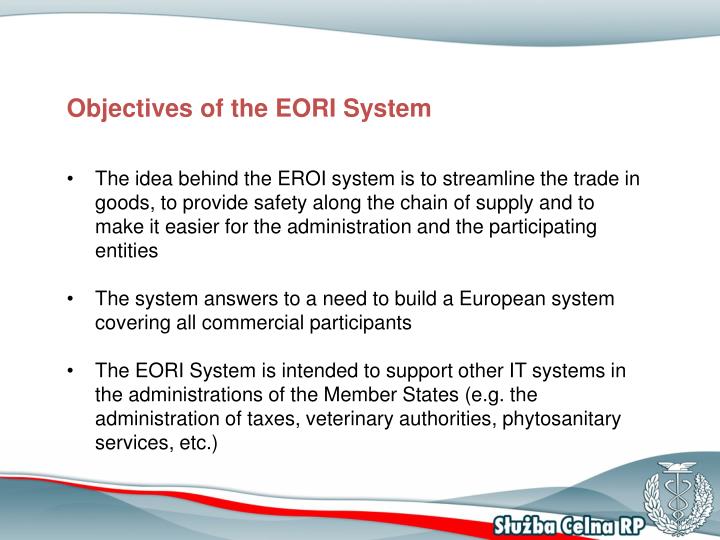 Objectives of the EORI System

• The idea behind the EROI system is to streamline the trade in goods, to provide safety along the chain of supply and to make it easier for the administration and the participating entities

• The system answers to a need to build a European system covering all commercial participants

• The EORI System is intended to support other IT systems in the administrations of the Member States (e.g. the administration of taxes, veterinary authorities, phytosanitary services, etc.)

Służba Celna RP